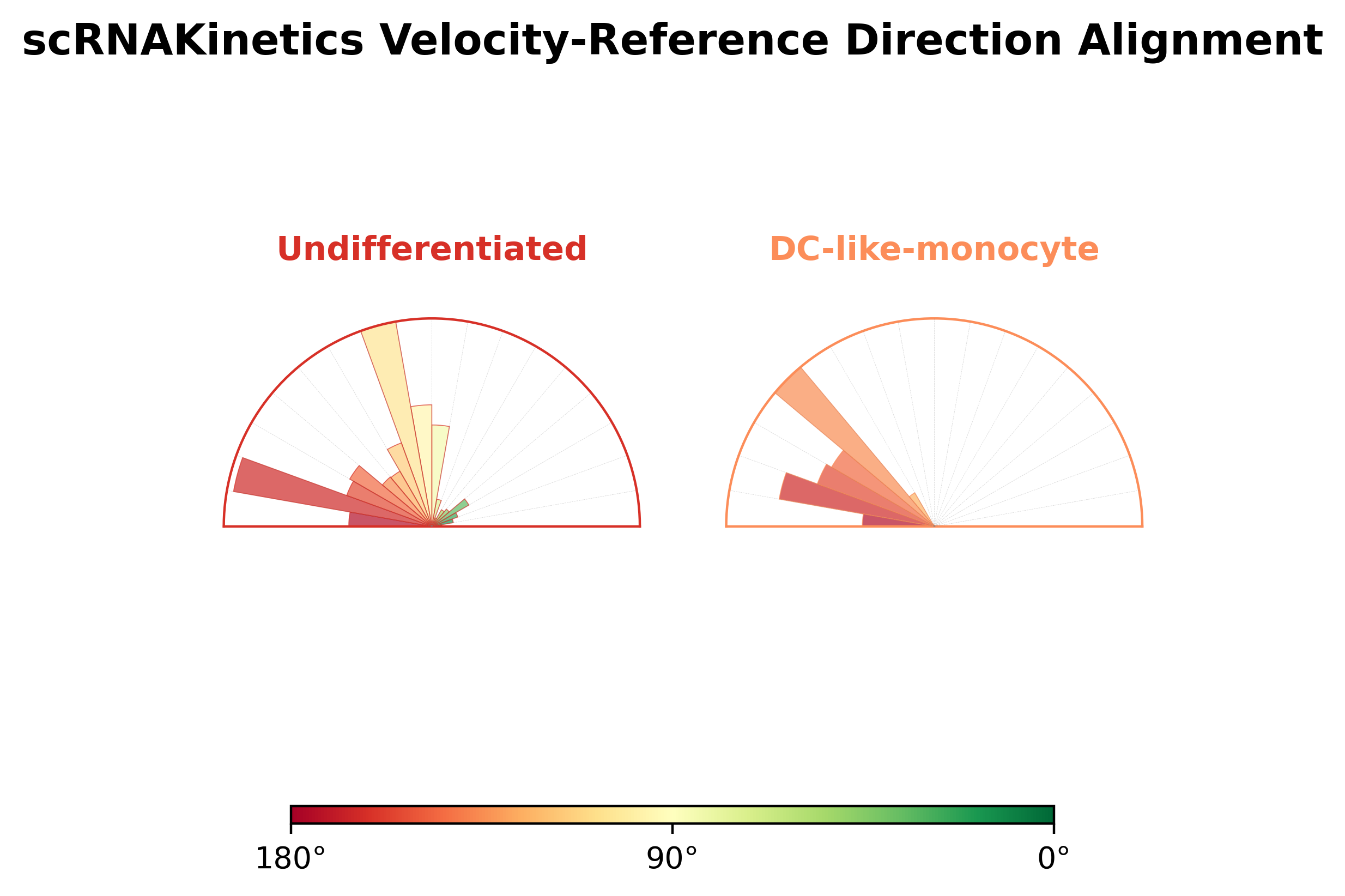 scRNAKinetics Velocity-Reference Direction Alignment

Undifferentiated

DC-like-monocyte

180°

90°

0°